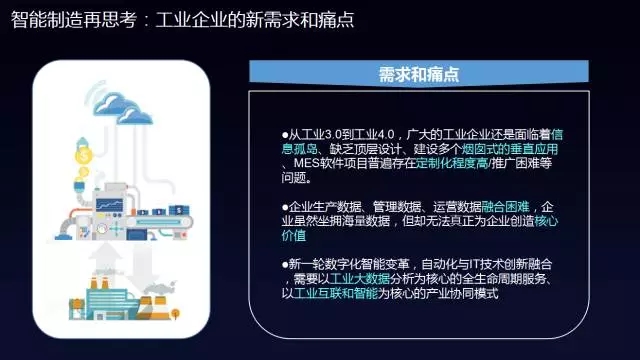 智能制造再思考：工业企业的新需求和痛点

需求和痛点

●从工业3.0到工业4.0，广大的工业企业还是面临着信息孤岛、缺乏顶层设计、建设多个烟囱式的垂直应用、MES软件项目普遍存在定制化程度高/推广困难等问题。

●企业生产数据、管理数据、运营数据融合困难，企业虽然坐拥海量数据，但却无法真正为企业创造核心价值

●新一轮数字化智能变革，自动化与IT技术创新融合，需要以工业大数据分析为核心的全生命周期服务、以工业互联和智能为核心的产业协同模式